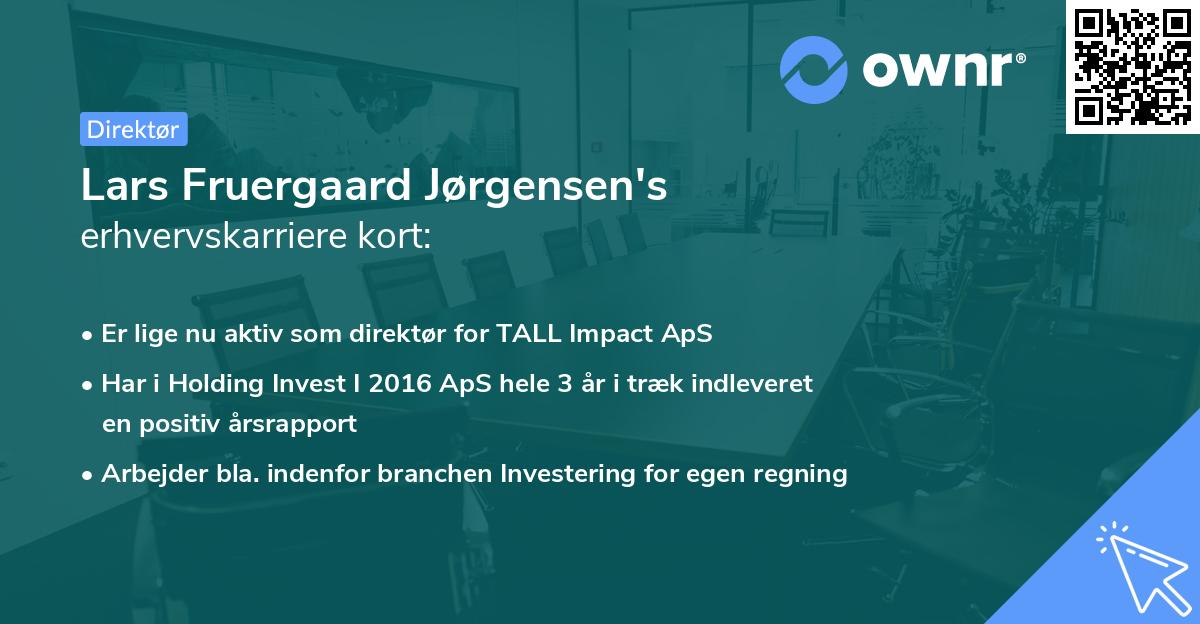 ownr®

Direktør

Lars Fruergaard Jørgensen's
erhvervskarriere kort:

• Er lige nu aktiv som direktør for TALL Impact ApS
• Har i Holding Invest I 2016 ApS hele 3 år i træk indleveret en positiv årsrapport
• Arbejder bla. indenfor branchen Investering for egen regning